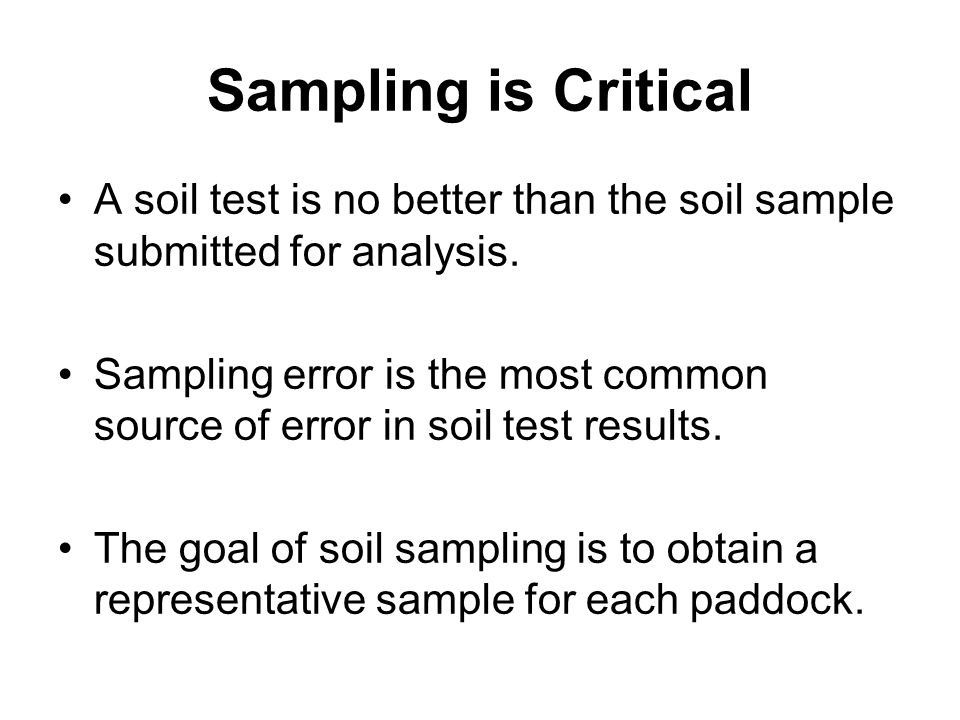 Sampling is Critical

• A soil test is no better than the soil sample submitted for analysis.

• Sampling error is the most common source of error in soil test results.

• The goal of soil sampling is to obtain a representative sample for each paddock.